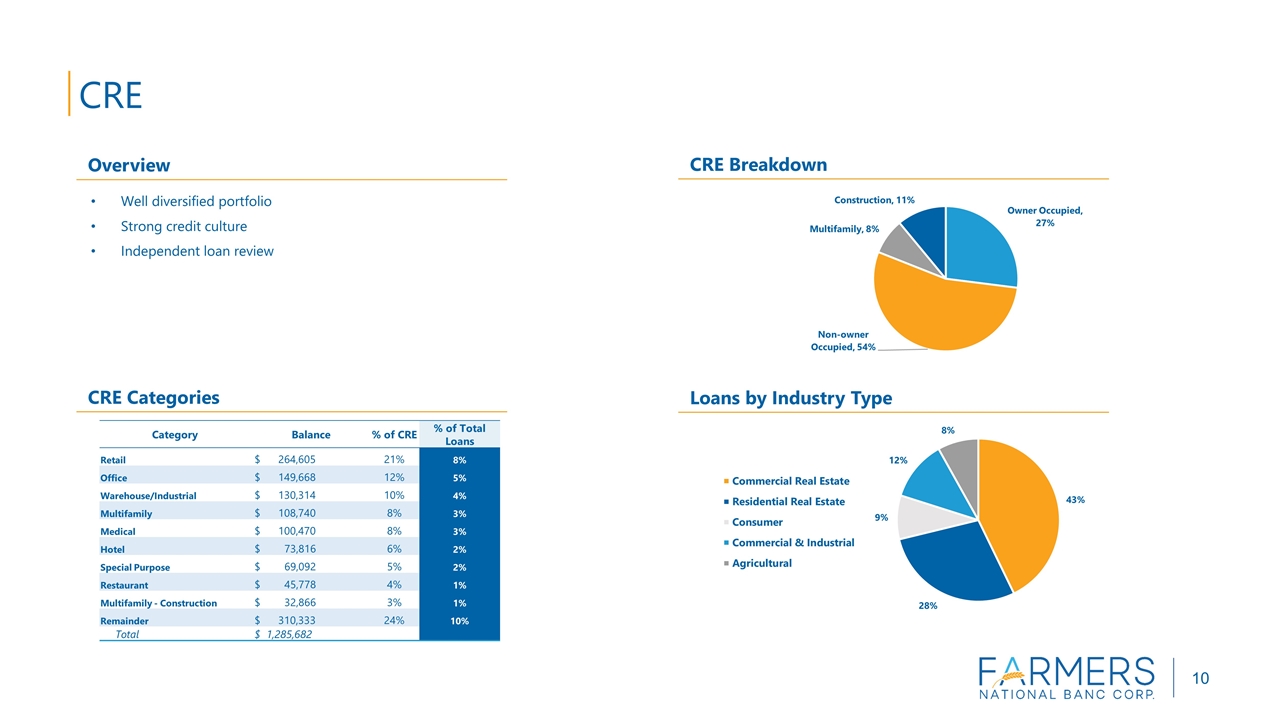 CRE

Overview

• Well diversified portfolio
• Strong credit culture
• Independent loan review

CRE Breakdown

Construction, 11%
Owner Occupied, 27%
Multifamily, 8%
Non-owner Occupied, 54%

CRE Categories

| Category | Balance | % of CRE | % of Total Loans |
|---|---|---|---|
| Retail | $ 264,605 | 21% | 8% |
| Office | $ 149,668 | 12% | 5% |
| Warehouse/Industrial | $ 130,314 | 10% | 4% |
| Multifamily | $ 108,740 | 8% | 3% |
| Medical | $ 100,470 | 8% | 3% |
| Hotel | $ 73,816 | 6% | 2% |
| Special Purpose | $ 69,092 | 5% | 2% |
| Restaurant | $ 45,778 | 4% | 1% |
| Multifamily - Construction | $ 32,866 | 3% | 1% |
| Remainder | $ 310,333 | 24% | 10% |
| Total | $ 1,285,682 | | |

Loans by Industry Type

Commercial Real Estate
Residential Real Estate
Consumer
Commercial & Industrial
Agricultural

8%
12%
43%
9%
28%

FARMERS
NATIONAL BANC CORP.

10